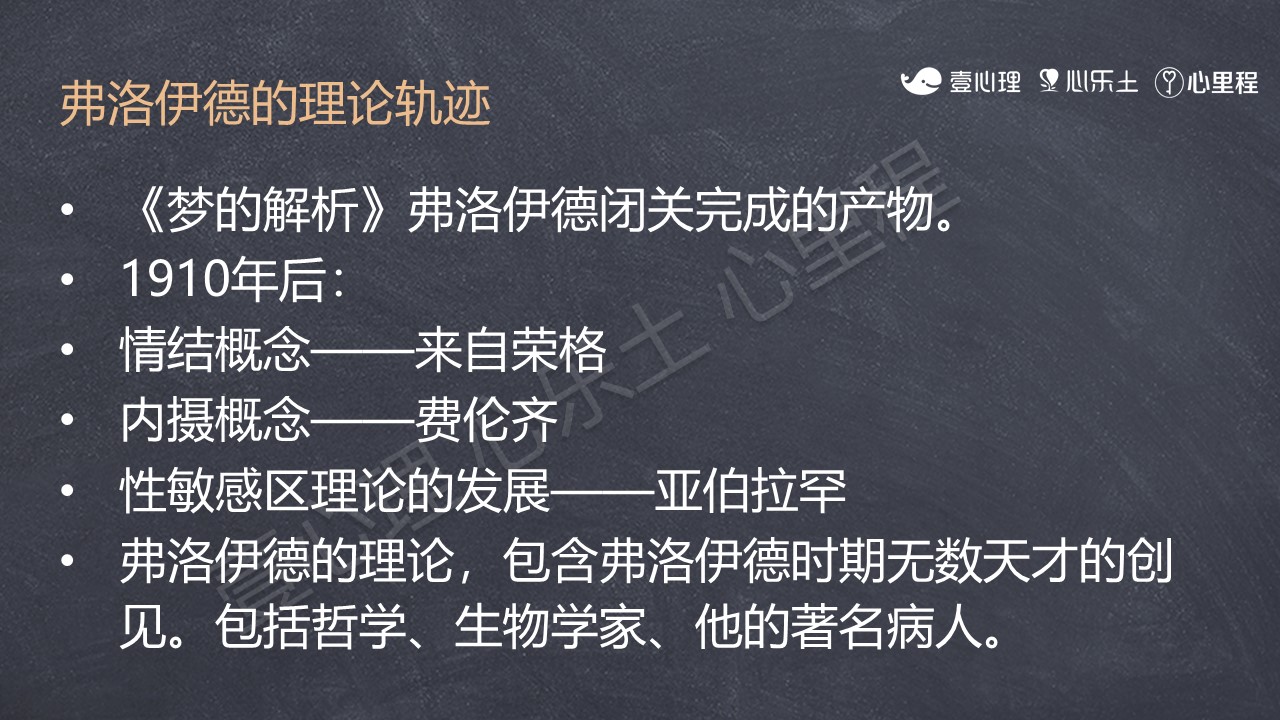 弗洛伊德的理论轨迹

壹心理 心乐土 心里程

• 《梦的解析》弗洛伊德闭关完成的产物。
• 1910年后：
• 情结概念——来自荣格
• 内摄概念——费伦齐
• 性敏感区理论的发展——亚伯拉罕
• 弗洛伊德的理论，包含弗洛伊德时期无数天才的创见。包括哲学、生物学家、他的著名病人。

壹心理 心乐土 心里程